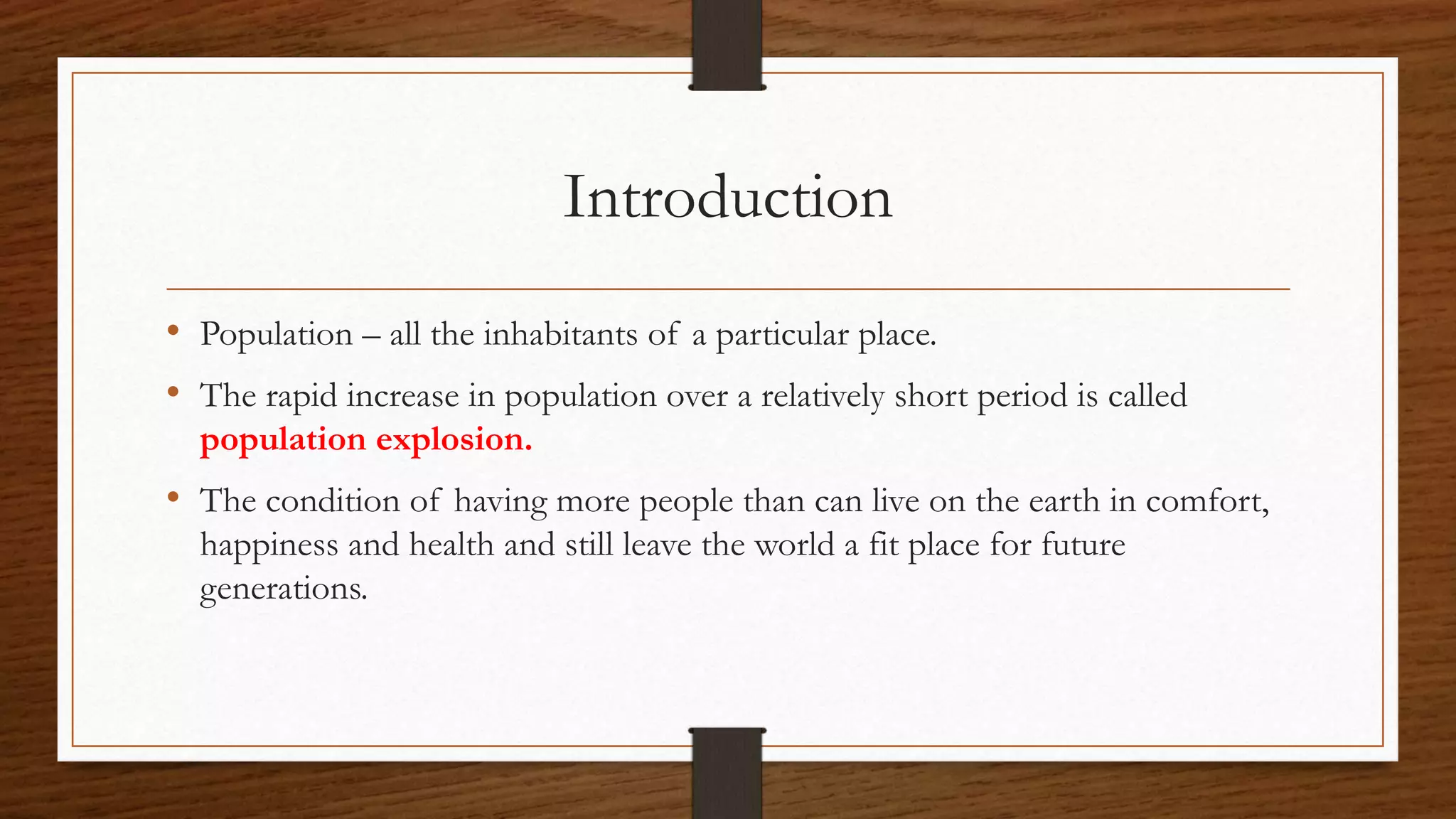 Introduction

• Population – all the inhabitants of a particular place.

• The rapid increase in population over a relatively short period is called population explosion.

• The condition of having more people than can live on the earth in comfort, happiness and health and still leave the world a fit place for future generations.